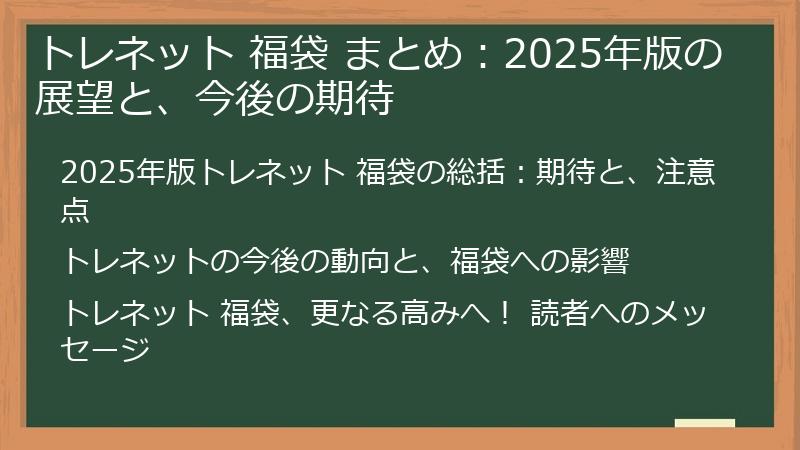 トレネット 福袋 まとめ：2025年版の展望と、今後の期待

2025年版トレネット 福袋の総括：期待と、注意点

トレネットの今後の動向と、福袋への影響

トレネット 福袋、更なる高みへ！ 読者へのメッセージ